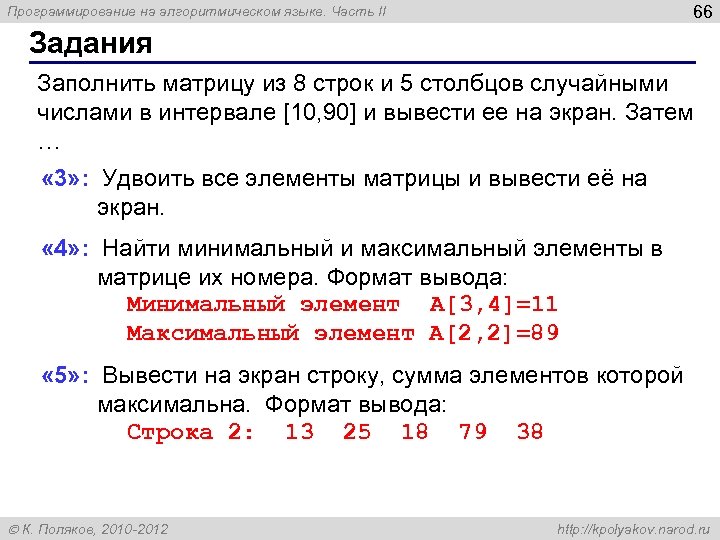 Программирование на алгоритмическом языке. Часть II

66

Задания

Заполнить матрицу из 8 строк и 5 столбцов случайными числами в интервале [10,90] и вывести ее на экран. Затем …

«3»: Удвоить все элементы матрицы и вывести её на экран.

«4»: Найти минимальный и максимальный элементы в матрице их номера. Формат вывода:
Минимальный элемент A[3,4]=11
Максимальный элемент A[2,2]=89

«5»: Вывести на экран строку, сумма элементов которой максимальна. Формат вывода:
Строка 2: 13 25 18 79 38

© К. Поляков, 2010-2012

http://kpolyakov.narod.ru